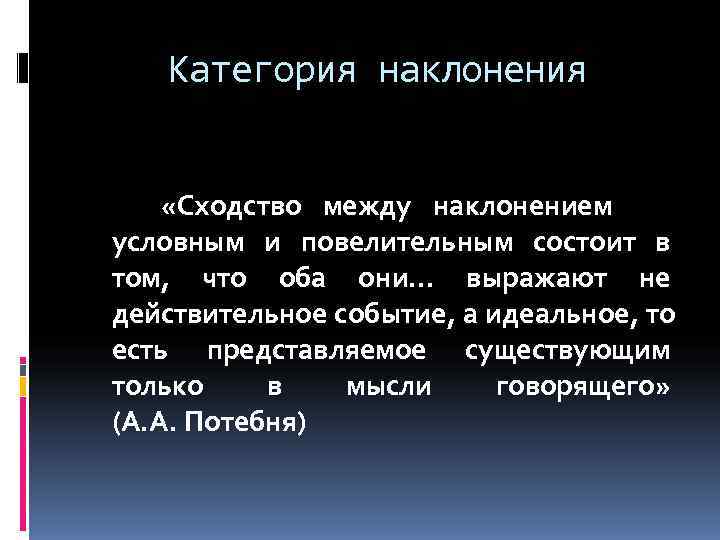 Категория наклонения

«Сходство между наклонением условным и повелительным состоит в том, что оба они… выражают не действительное событие, а идеальное, то есть представляемое существующим только в мысли говорящего» (А.А. Потебня)